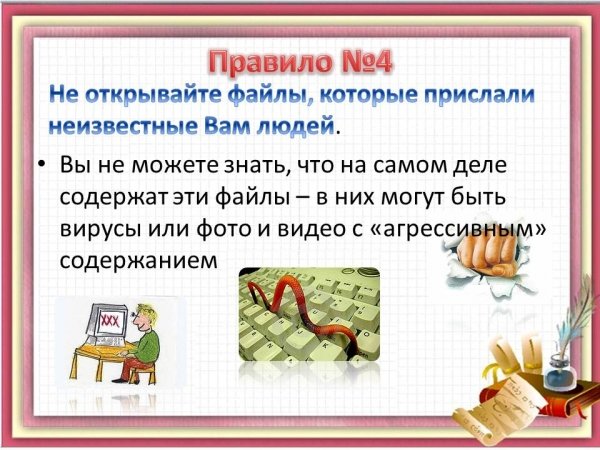 Правило №4

Не открывайте файлы, которые прислали неизвестные Вам людей.

• Вы не можете знать, что на самом деле содержат эти файлы – в них могут быть вирусы или фото и видео с «агрессивным» содержанием

XXX